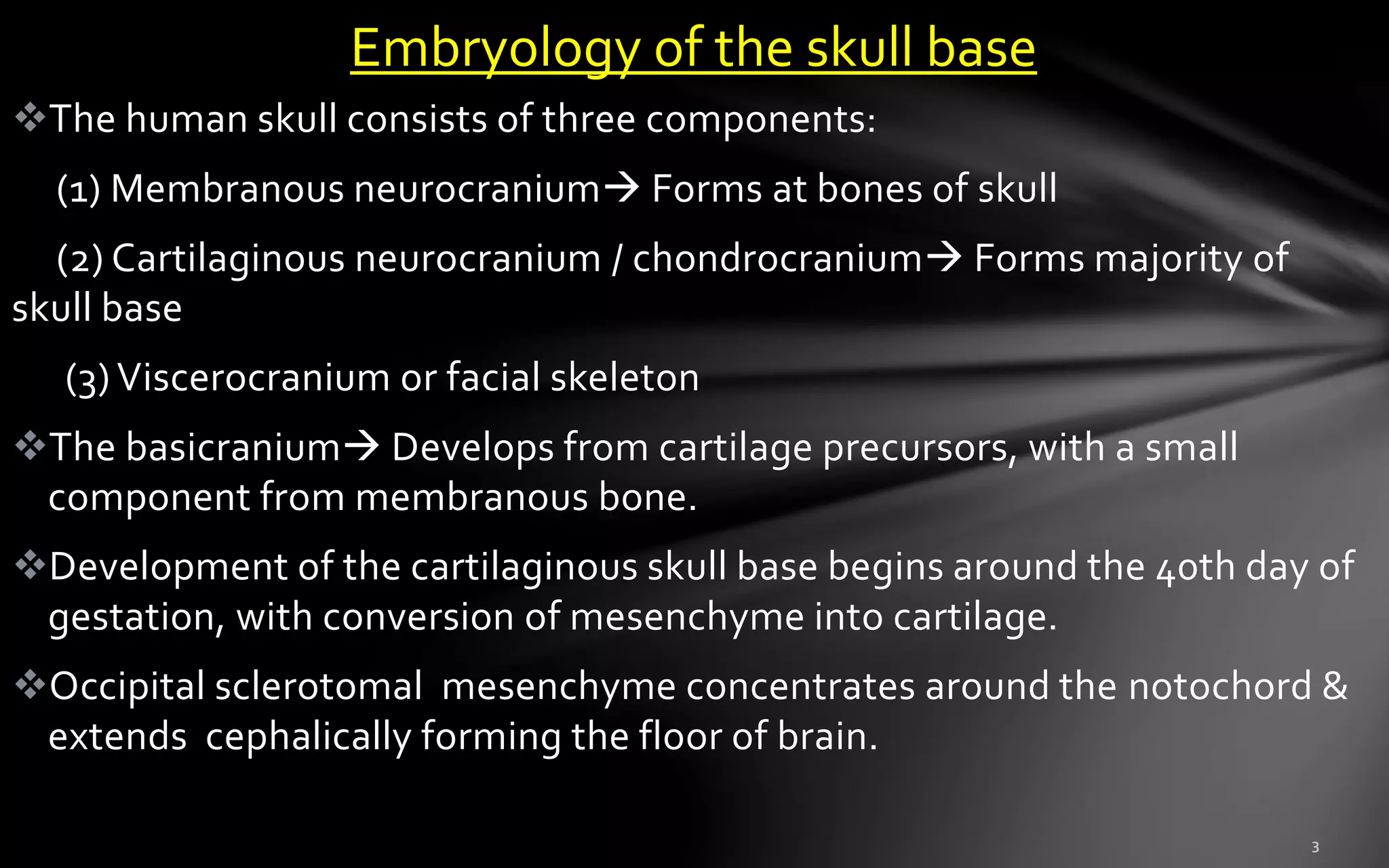 Embryology of the skull base

❖The human skull consists of three components:

(1) Membranous neurocranium→ Forms at bones of skull

(2) Cartilaginous neurocranium / chondrocranium→ Forms majority of skull base

(3) Viscerocranium or facial skeleton

❖The basicranium→ Develops from cartilage precursors, with a small component from membranous bone.

❖Development of the cartilaginous skull base begins around the 40th day of gestation, with conversion of mesenchyme into cartilage.

❖Occipital sclerotomal mesenchyme concentrates around the notochord & extends cephalically forming the floor of brain.

3